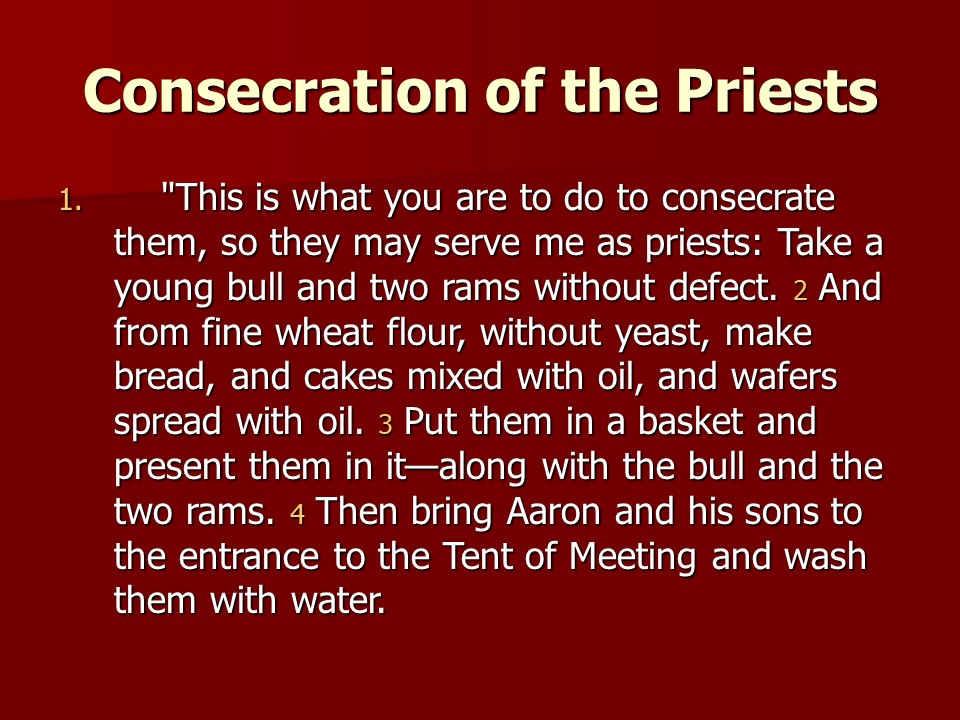 Consecration of the Priests

1. "This is what you are to do to consecrate them, so they may serve me as priests: Take a young bull and two rams without defect. 2 And from fine wheat flour, without yeast, make bread, and cakes mixed with oil, and wafers spread with oil. 3 Put them in a basket and present them in it—along with the bull and the two rams. 4 Then bring Aaron and his sons to the entrance to the Tent of Meeting and wash them with water.